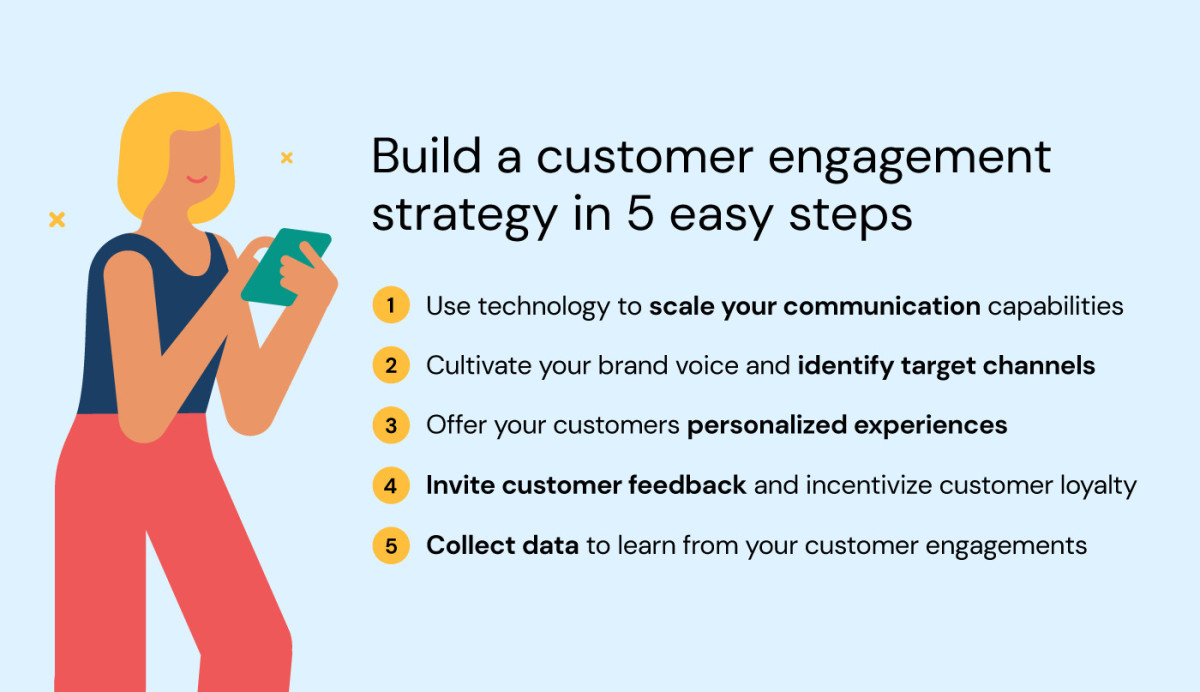 Build a customer engagement strategy in 5 easy steps

1 Use technology to scale your communication capabilities

2 Cultivate your brand voice and identify target channels

3 Offer your customers personalized experiences

4 Invite customer feedback and incentivize customer loyalty

5 Collect data to learn from your customer engagements